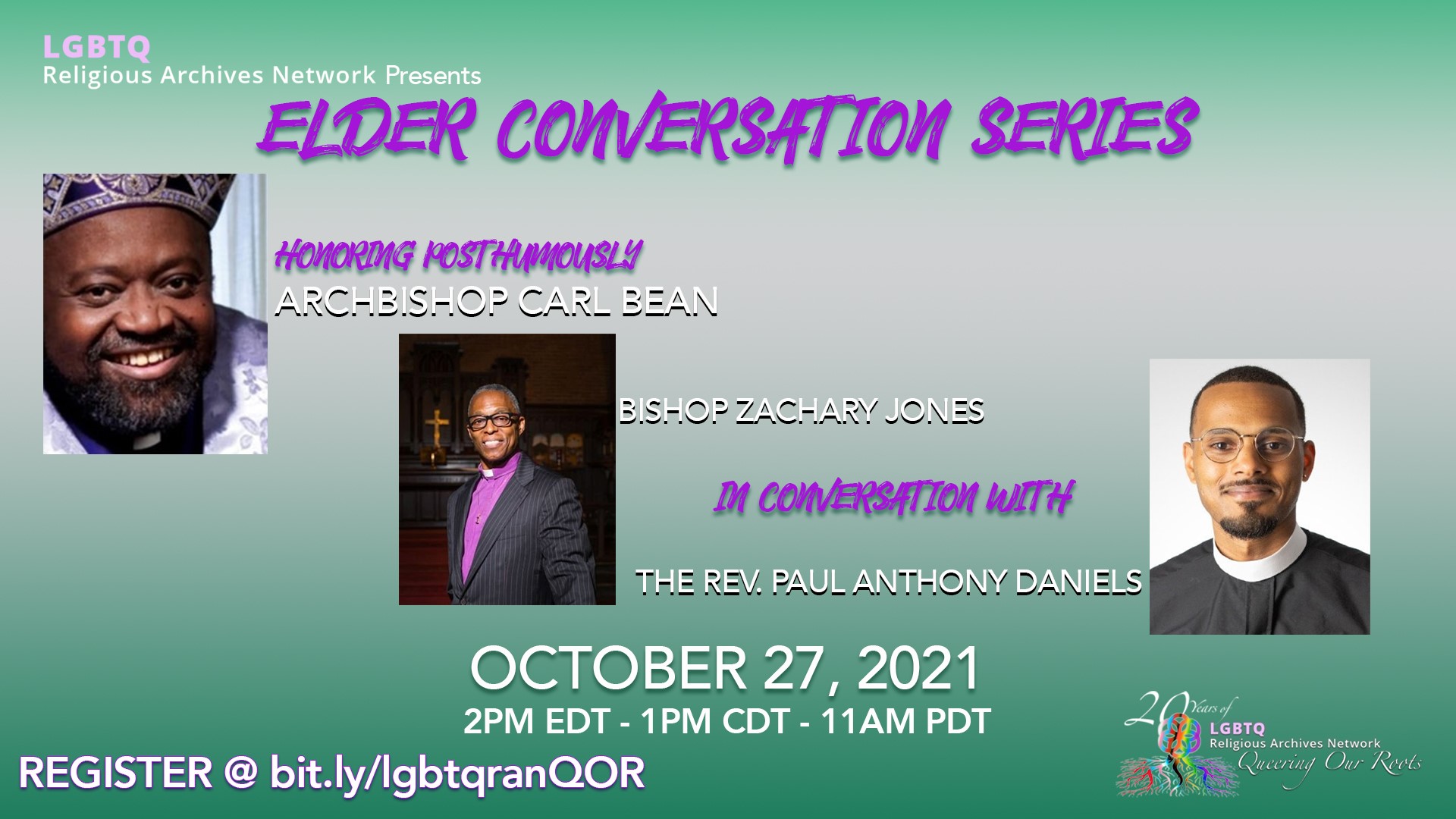 LGBTQ
Religious Archives Network Presents

ELDER CONVERSATION SERIES

HONORING POSTHUMOUSLY
ARCHBISHOP CARL BEAN

BISHOP ZACHARY JONES

IN CONVERSATION WITH

THE REV. PAUL ANTHONY DANIELS

OCTOBER 27, 2021
2PM EDT - 1PM CDT - 11AM PDT

REGISTER @ bit.ly/lgbtqranQOR

20 Years of
LGBTQ
Religious Archives Network
Queering Our Roots